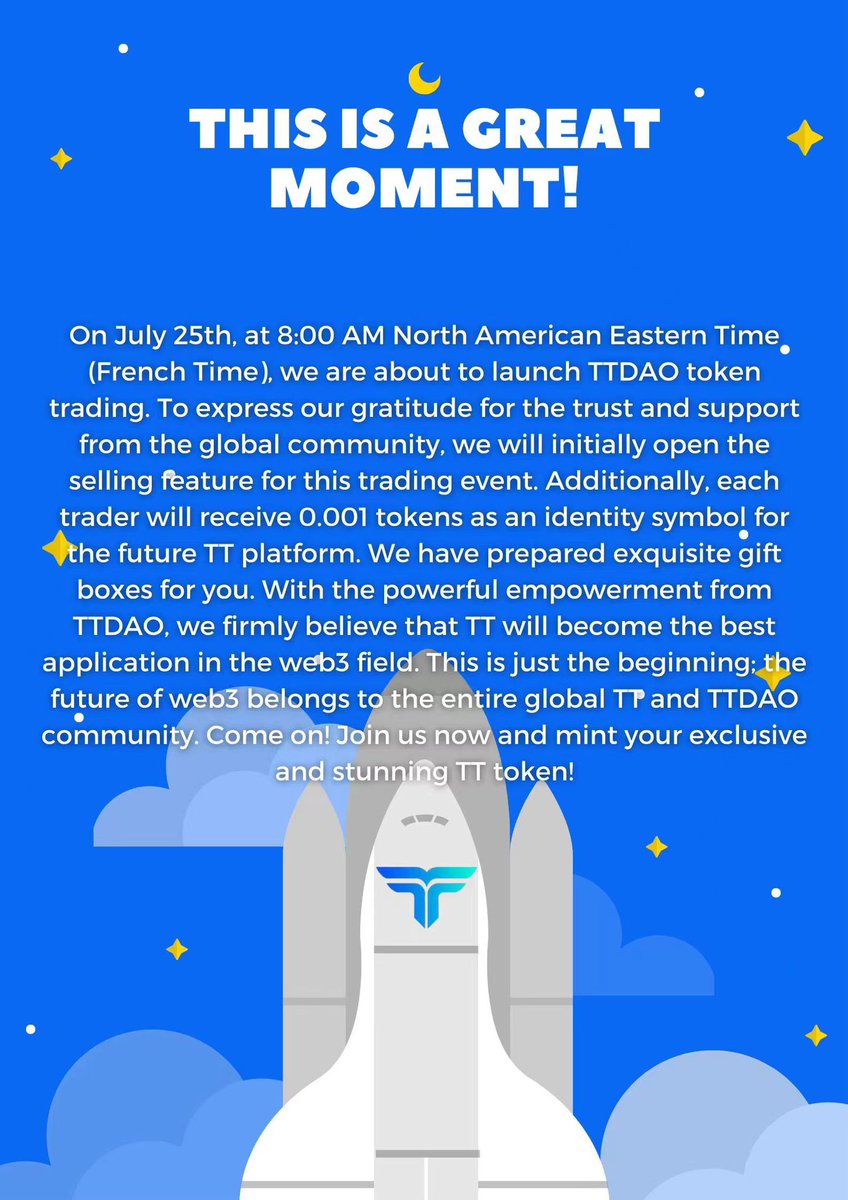 THIS IS A GREAT MOMENT!

On July 25th, at 8:00 AM North American Eastern Time (French Time), we are about to launch TTDAO token trading. To express our gratitude for the trust and support from the global community, we will initially open the selling feature for this trading event. Additionally, each trader will receive 0.001 tokens as an identity symbol for the future TT platform. We have prepared exquisite gift boxes for you. With the powerful empowerment from TTDAO, we firmly believe that TT will become the best application in the web3 field. This is just the beginning; the future of web3 belongs to the entire global TT and TTDAO community. Come on! Join us now and mint your exclusive and stunning TT token!